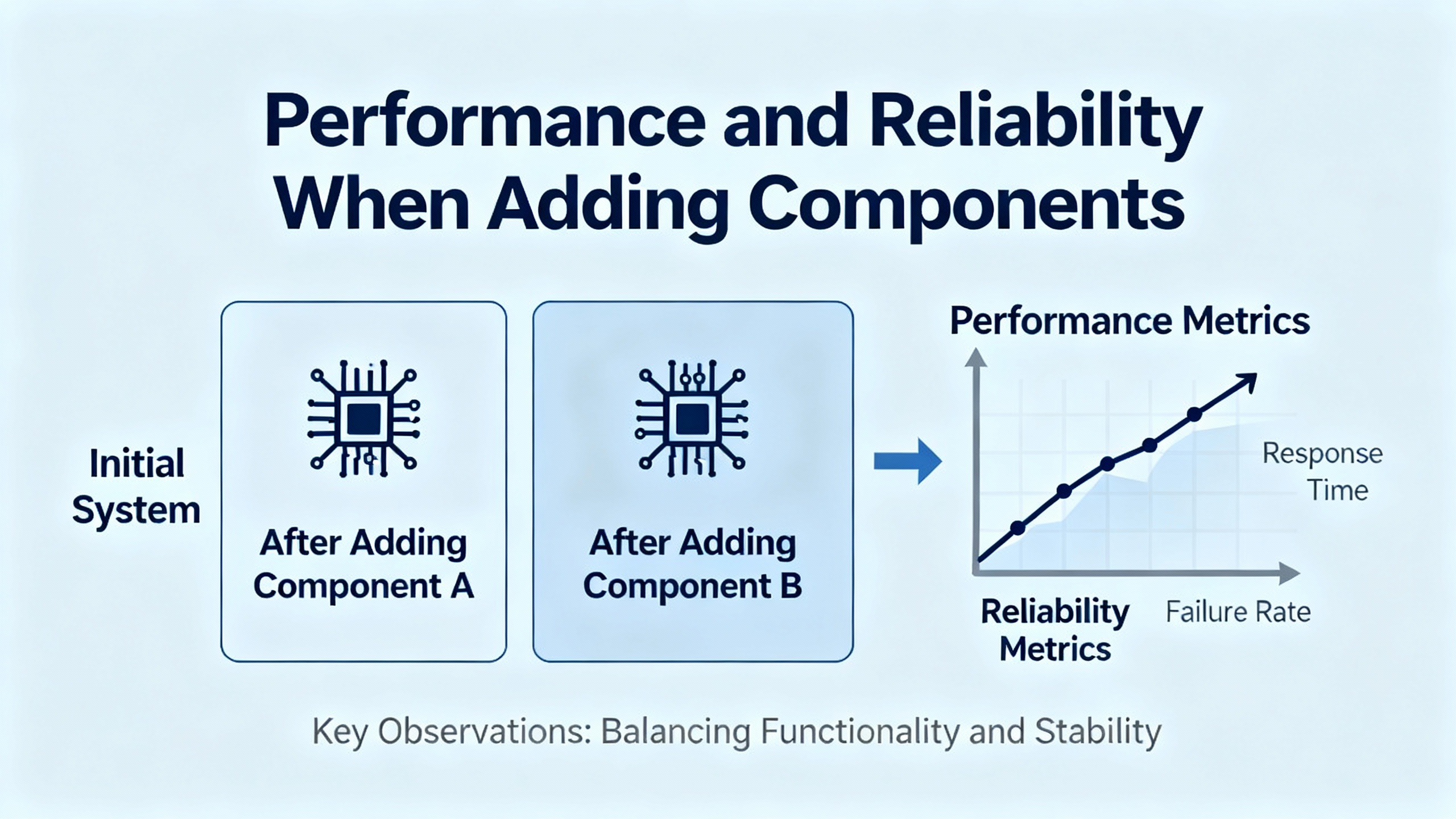 Performance and Reliability When Adding Components

Initial System

After Adding Component A

After Adding Component B

Performance Metrics

Response Time

Reliability Metrics

Failure Rate

Key Observations: Balancing Functionality and Stability